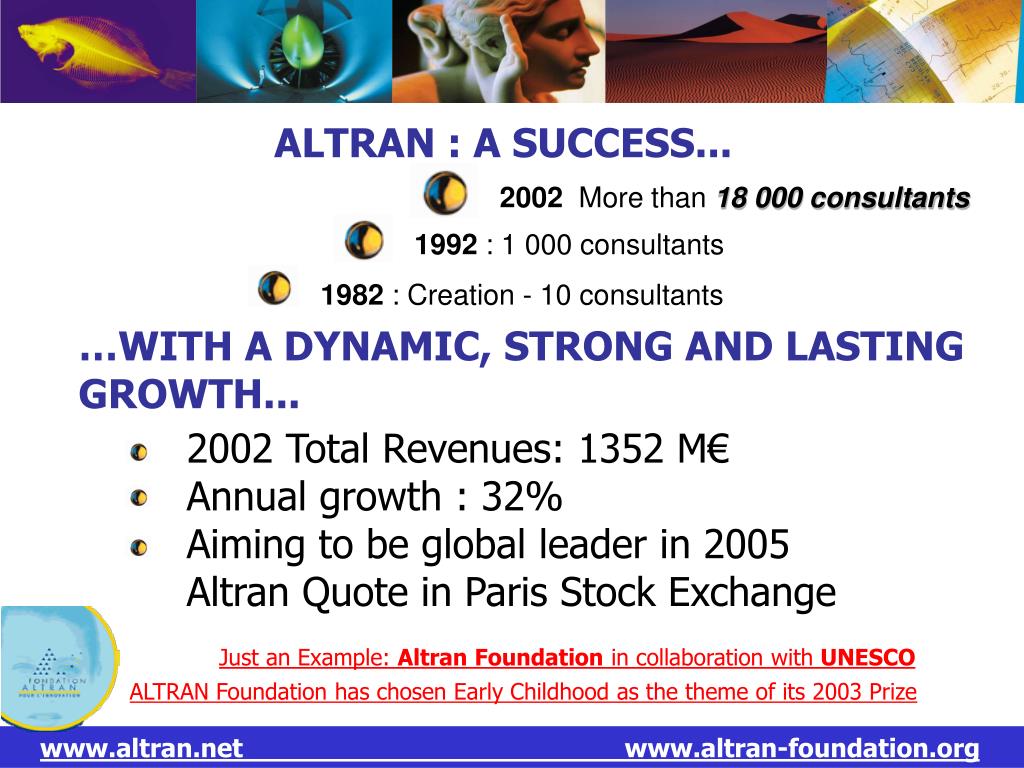 ALTRAN : A SUCCESS...

2002 More than 18 000 consultants

1992 : 1 000 consultants

1982 : Creation - 10 consultants

...WITH A DYNAMIC, STRONG AND LASTING GROWTH...

2002 Total Revenues: 1352 M€
Annual growth : 32%
Aiming to be global leader in 2005
Altran Quote in Paris Stock Exchange

FONDATION ALTRAN POUR L'INNOVATION

Just an Example: Altran Foundation in collaboration with UNESCO
ALTRAN Foundation has chosen Early Childhood as the theme of its 2003 Prize

www.altran.net www.altran-foundation.org